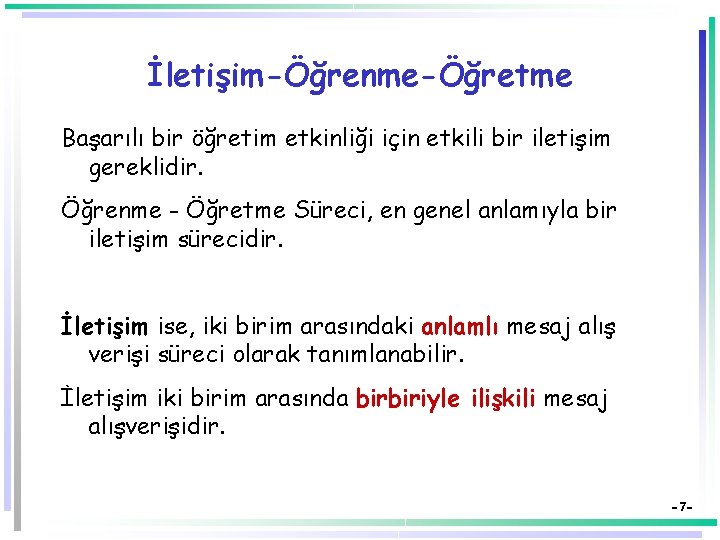 İletişim-Öğrenme-Öğretme

Başarılı bir öğretim etkinliği için etkili bir iletişim gereklidir.

Öğrenme - Öğretme Süreci, en genel anlamıyla bir iletişim sürecidir.

İletişim ise, iki birim arasındaki anlamlı mesaj alış verişi süreci olarak tanımlanabilir.

İletişim iki birim arasında birbiriyle ilişkili mesaj alışverişidir.

-7-